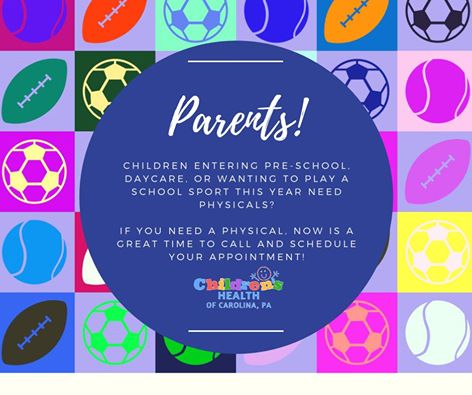 Parents!

CHILDREN ENTERING PRE-SCHOOL, DAYCARE, OR WANTING TO PLAY A SCHOOL SPORT THIS YEAR NEED PHYSICALS?

IF YOU NEED A PHYSICAL, NOW IS A GREAT TIME TO CALL AND SCHEDULE YOUR APPOINTMENT!

Children's HEALTH OF CAROLINA, PA